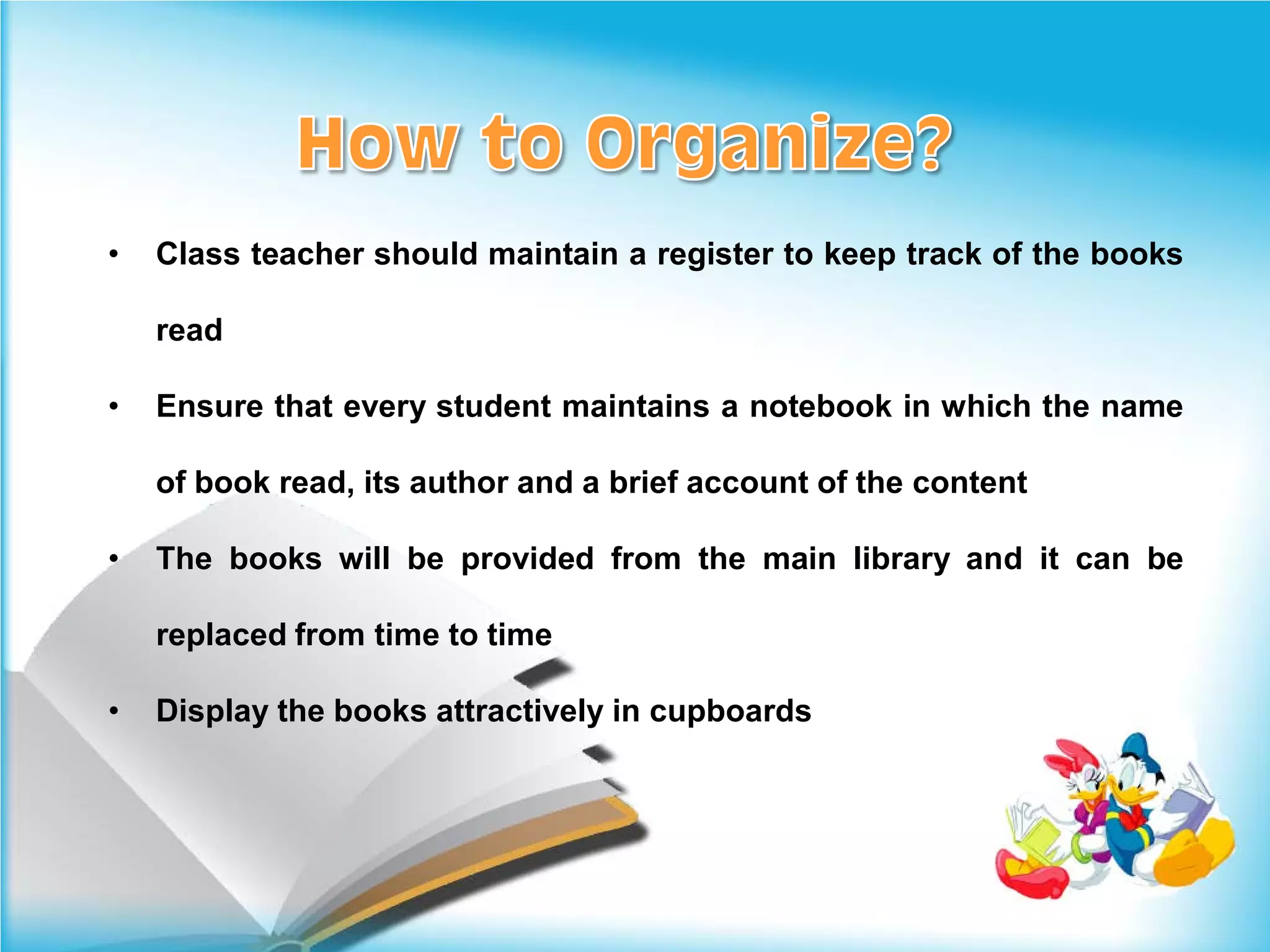 How to Organize?

• Class teacher should maintain a register to keep track of the books read

• Ensure that every student maintains a notebook in which the name of book read, its author and a brief account of the content

• The books will be provided from the main library and it can be replaced from time to time

• Display the books attractively in cupboards